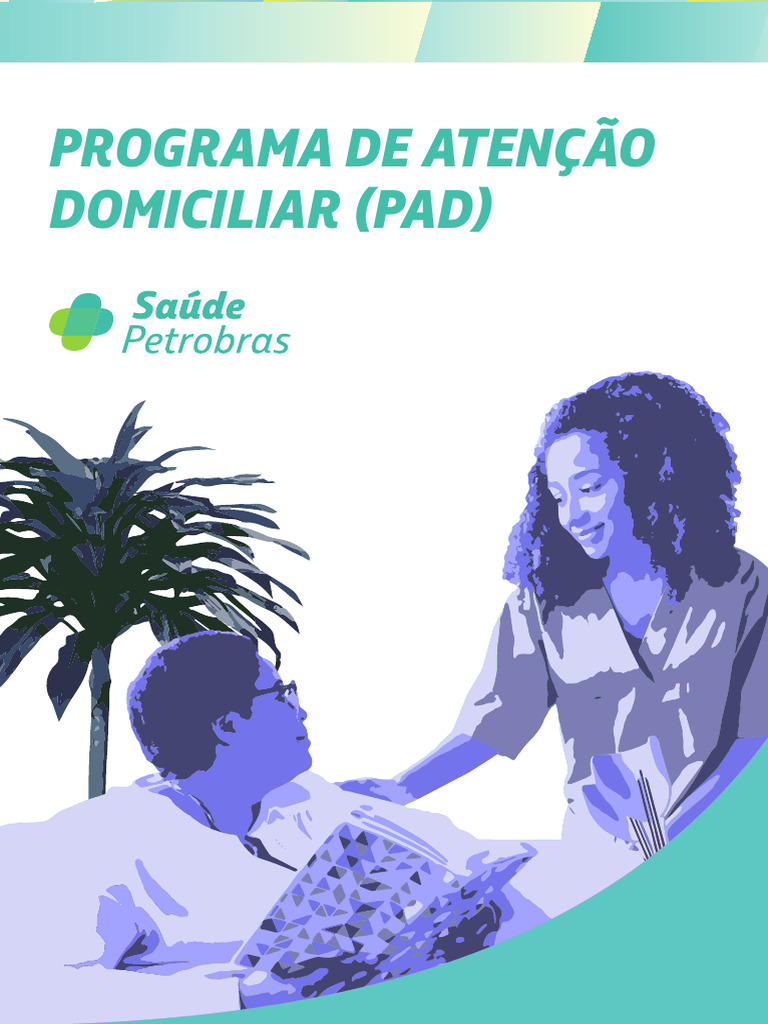 PROGRAMA DE ATENÇÃO DOMICILIAR (PAD)

Saúde
Petrobras